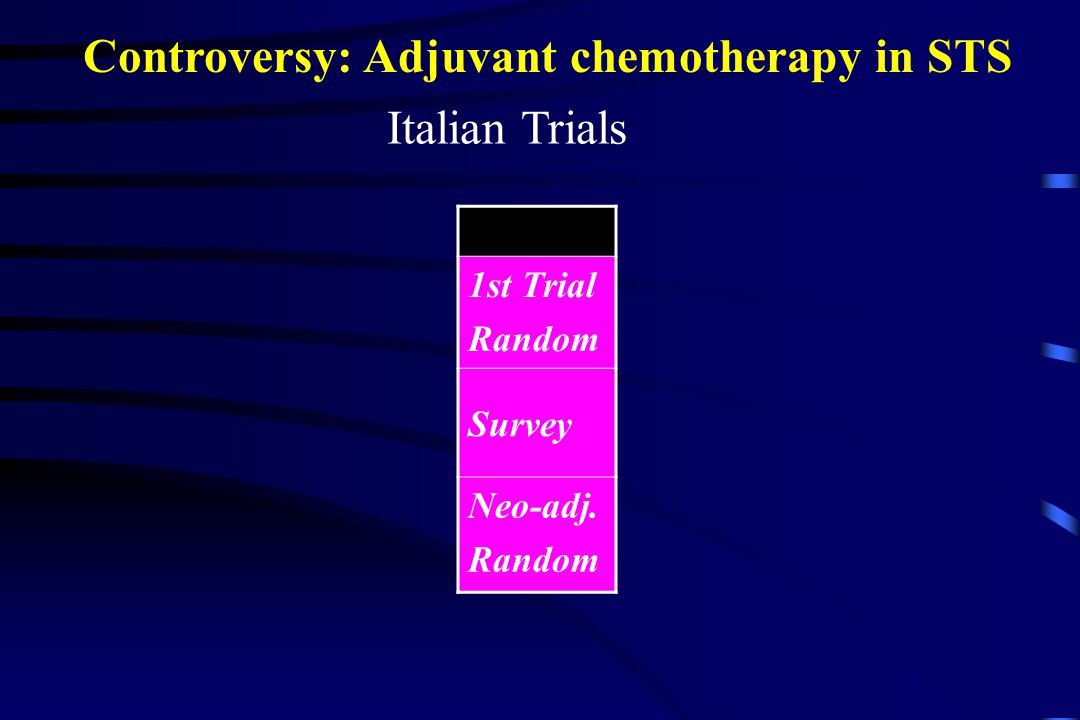 Controversy: Adjuvant chemotherapy in STS

Italian Trials

| |
|---|
| 1st Trial Random |
| Survey |
| Neo-adj. Random |